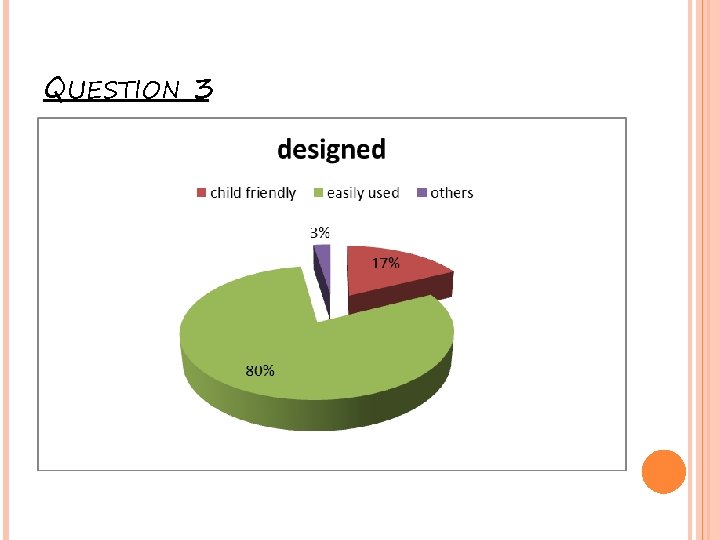 QUESTION 3

designed

child friendly easily used others

3%

17%

80%